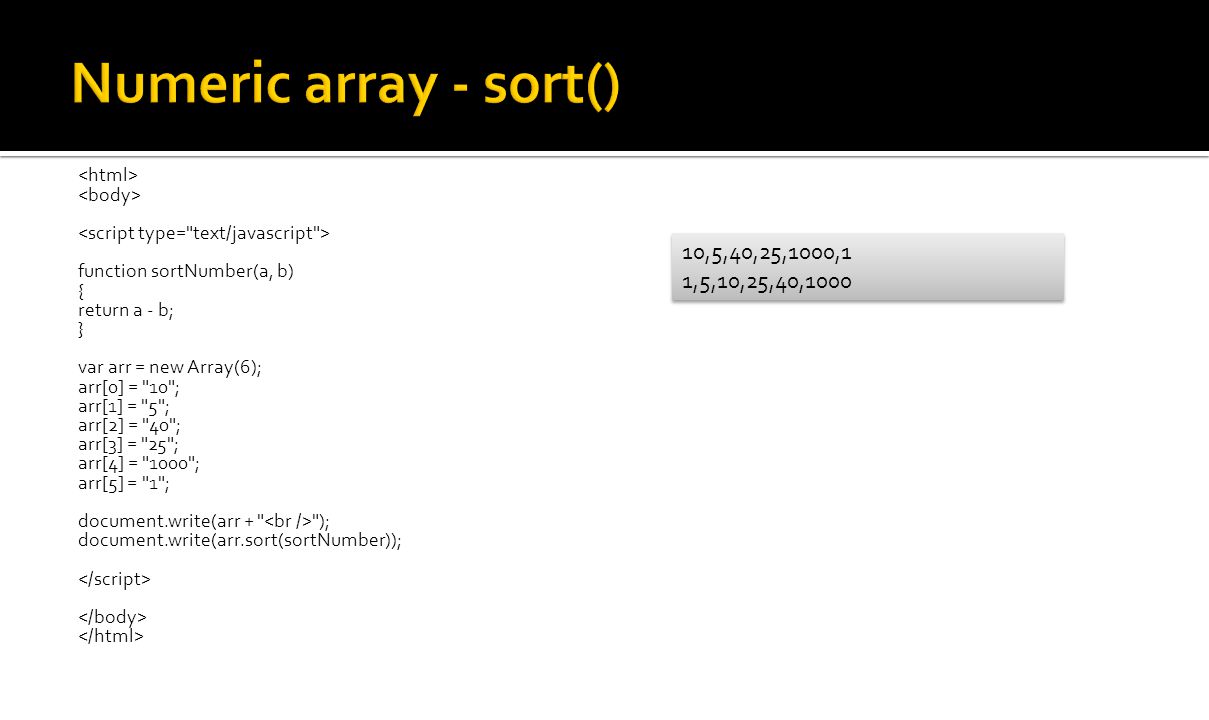 Numeric array - sort()

<html>
<body>

<script type="text/javascript">

function sortNumber(a, b)
{
return a - b;
}

var arr = new Array(6);
arr[0] = "10";
arr[1] = "5";
arr[2] = "40";
arr[3] = "25";
arr[4] = "1000";
arr[5] = "1";

document.write(arr + "<br />");
document.write(arr.sort(sortNumber));

</script>

</body>
</html>

10,5,40,25,1000,1
1,5,10,25,40,1000